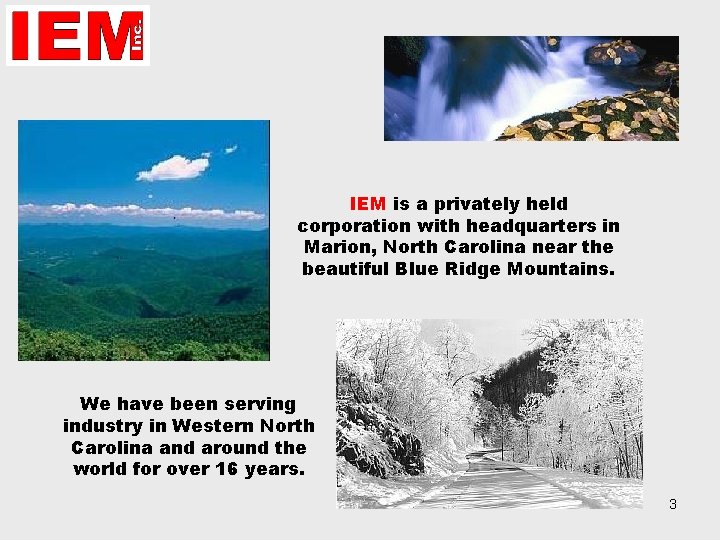 IEM Inc.

IEM is a privately held corporation with headquarters in Marion, North Carolina near the beautiful Blue Ridge Mountains.

We have been serving industry in Western North Carolina and around the world for over 16 years.

3